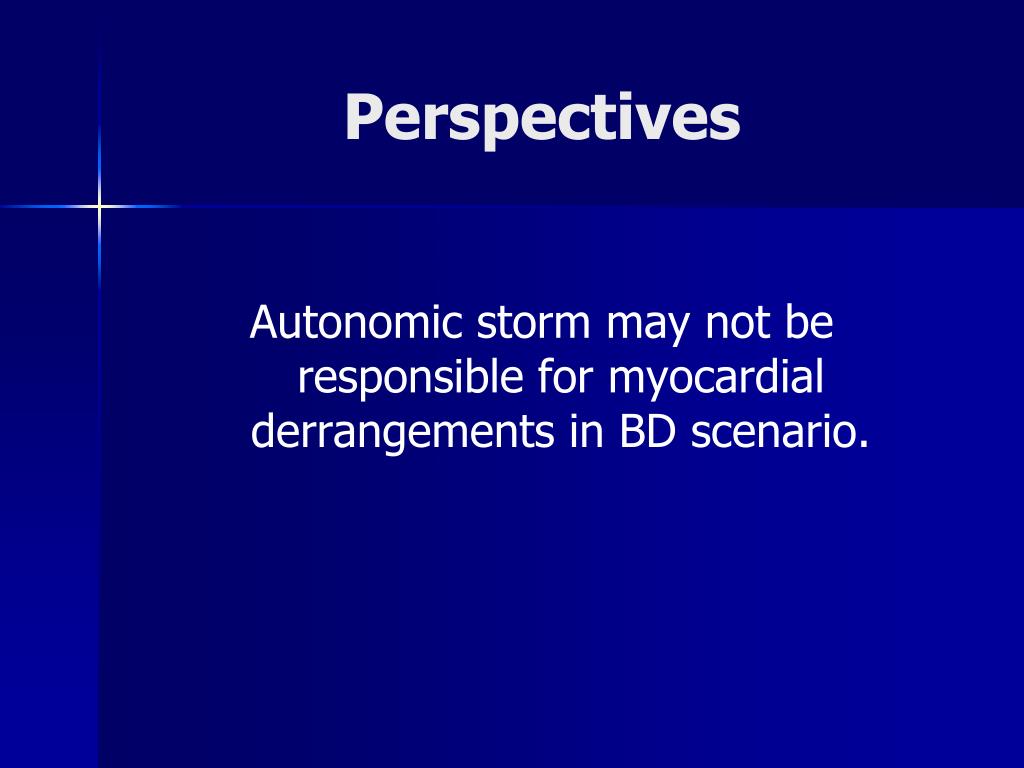 Perspectives

Autonomic storm may not be responsible for myocardial derrangements in BD scenario.